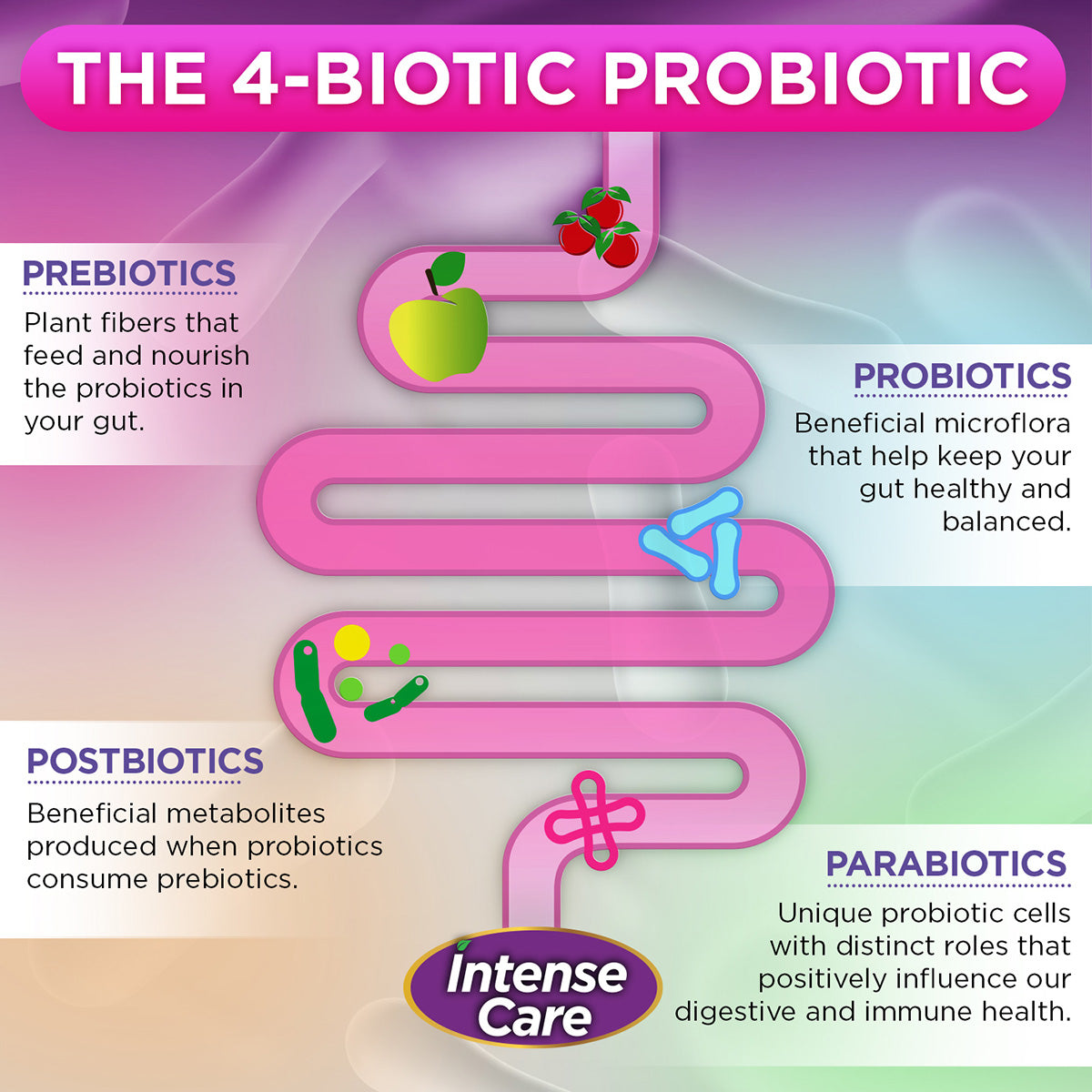 THE 4-BIOTIC PROBIOTIC

PREBIOTICS
Plant fibers that feed and nourish the probiotics in your gut.

PROBIOTICS
Beneficial microflora that help keep your gut healthy and balanced.

POSTBIOTICS
Beneficial metabolites produced when probiotics consume prebiotics.

PARABIOTICS
Unique probiotic cells with distinct roles that positively influence our digestive and immune health.

Intense Care